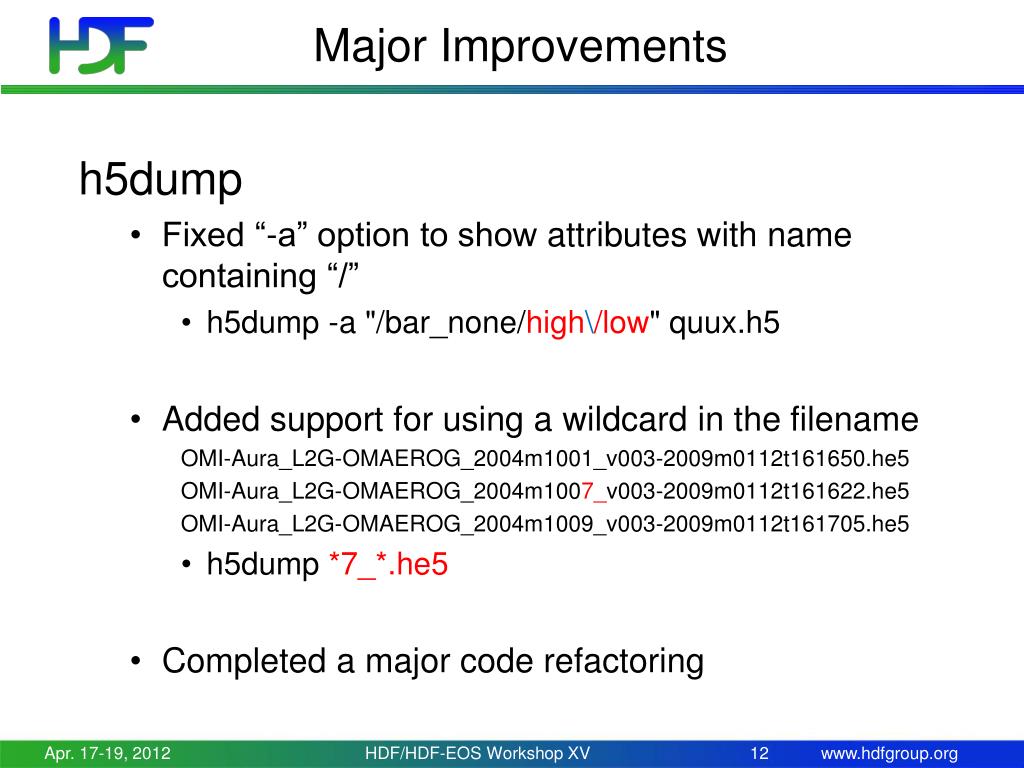 HDF

Major Improvements

h5dump

• Fixed “-a” option to show attributes with name containing “/”

• h5dump -a "/bar_none/high\/low" quux.h5

• Added support for using a wildcard in the filename

OMI-Aura_L2G-OMAEROG_2004m1001_v003-2009m0112t161650.he5
OMI-Aura_L2G-OMAEROG_2004m1007_v003-2009m0112t161622.he5
OMI-Aura_L2G-OMAEROG_2004m1009_v003-2009m0112t161705.he5

• h5dump *7_*.he5

• Completed a major code refactoring

Apr. 17-19, 2012 HDF/HDF-EOS Workshop XV 12 www.hdfgroup.org